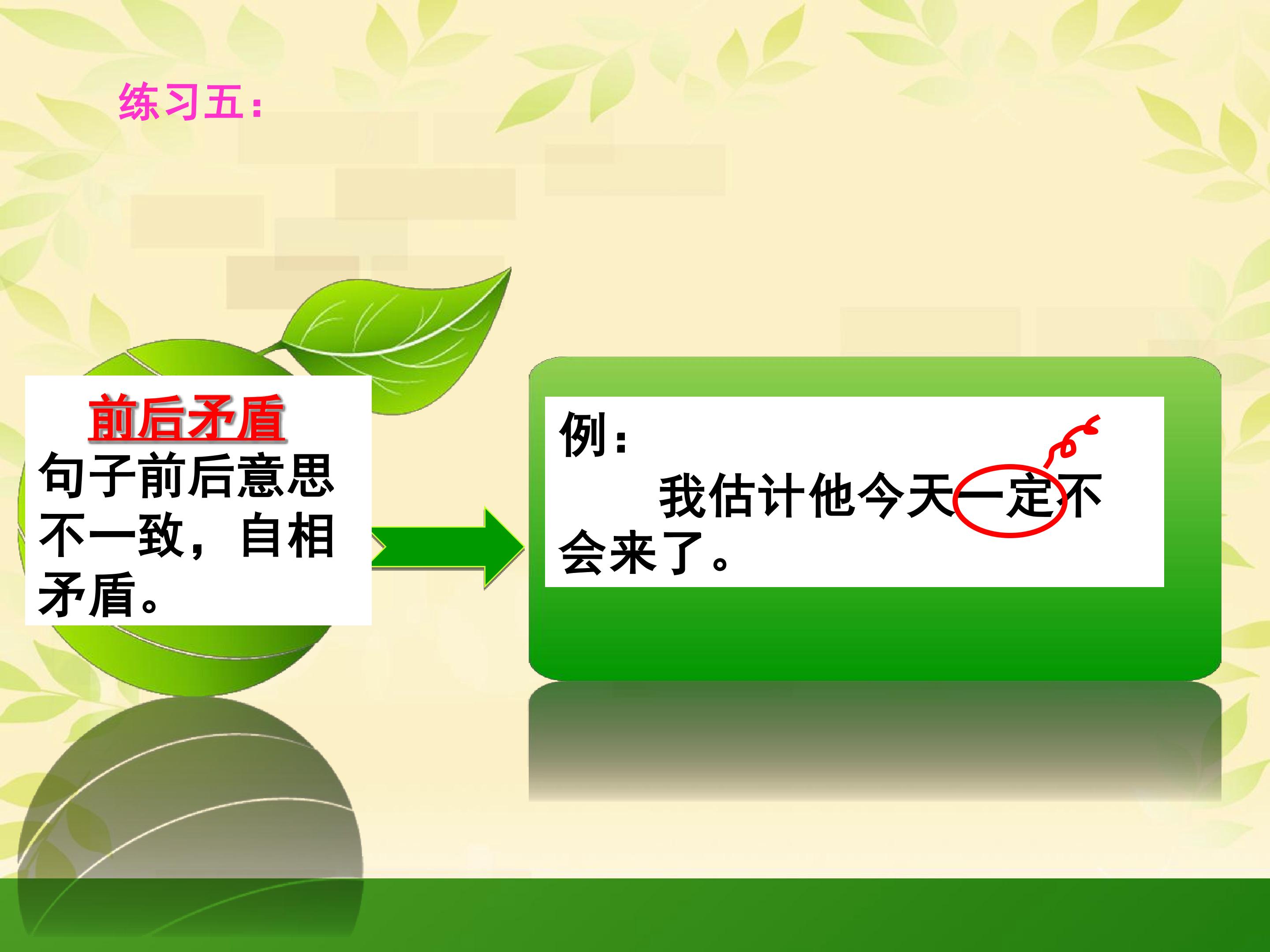 练习五：

前后矛盾
句子前后意思不一致，自相矛盾。

例：
我估计他今天一定不会来了。